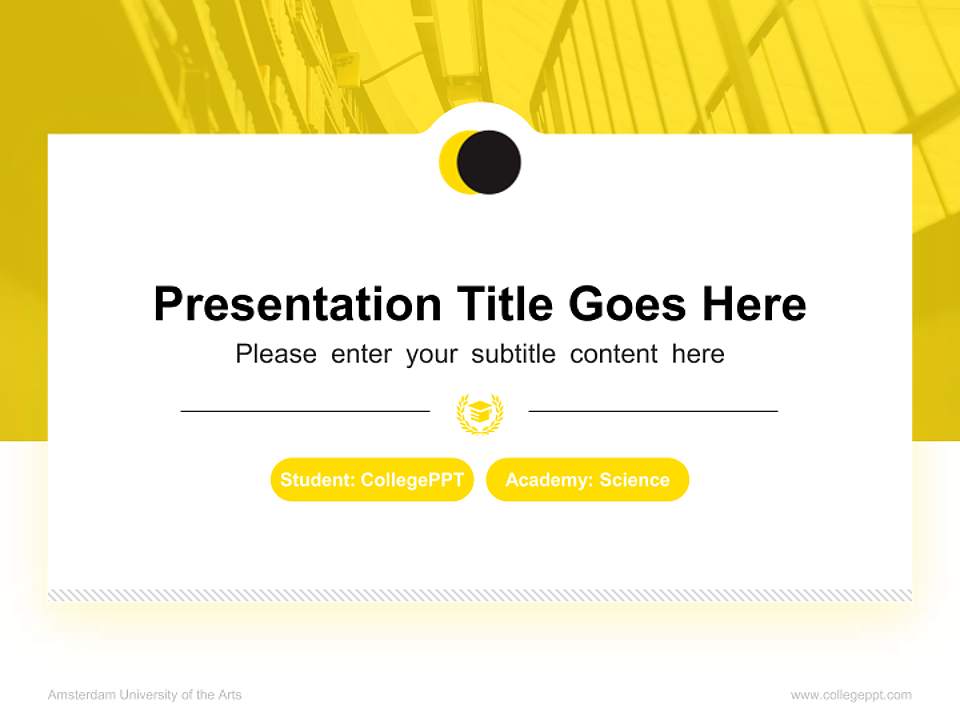 Presentation Title Goes Here

Please enter your subtitle content here

Student: CollegePPT

Academy: Science

Amsterdam University of the Arts

www.collegeppt.com